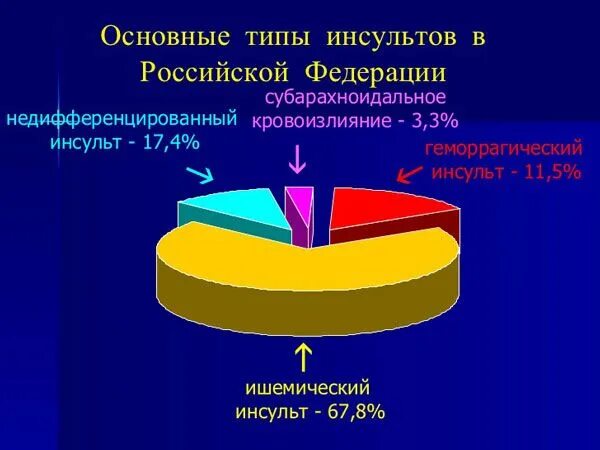 Основные типы инсультов в Российской Федерации

недифференцированный инсульт - 17,4%

субарахноидальное кровоизлияние - 3,3%

геморрагический инсульт - 11,5%

ишемический инсульт - 67,8%